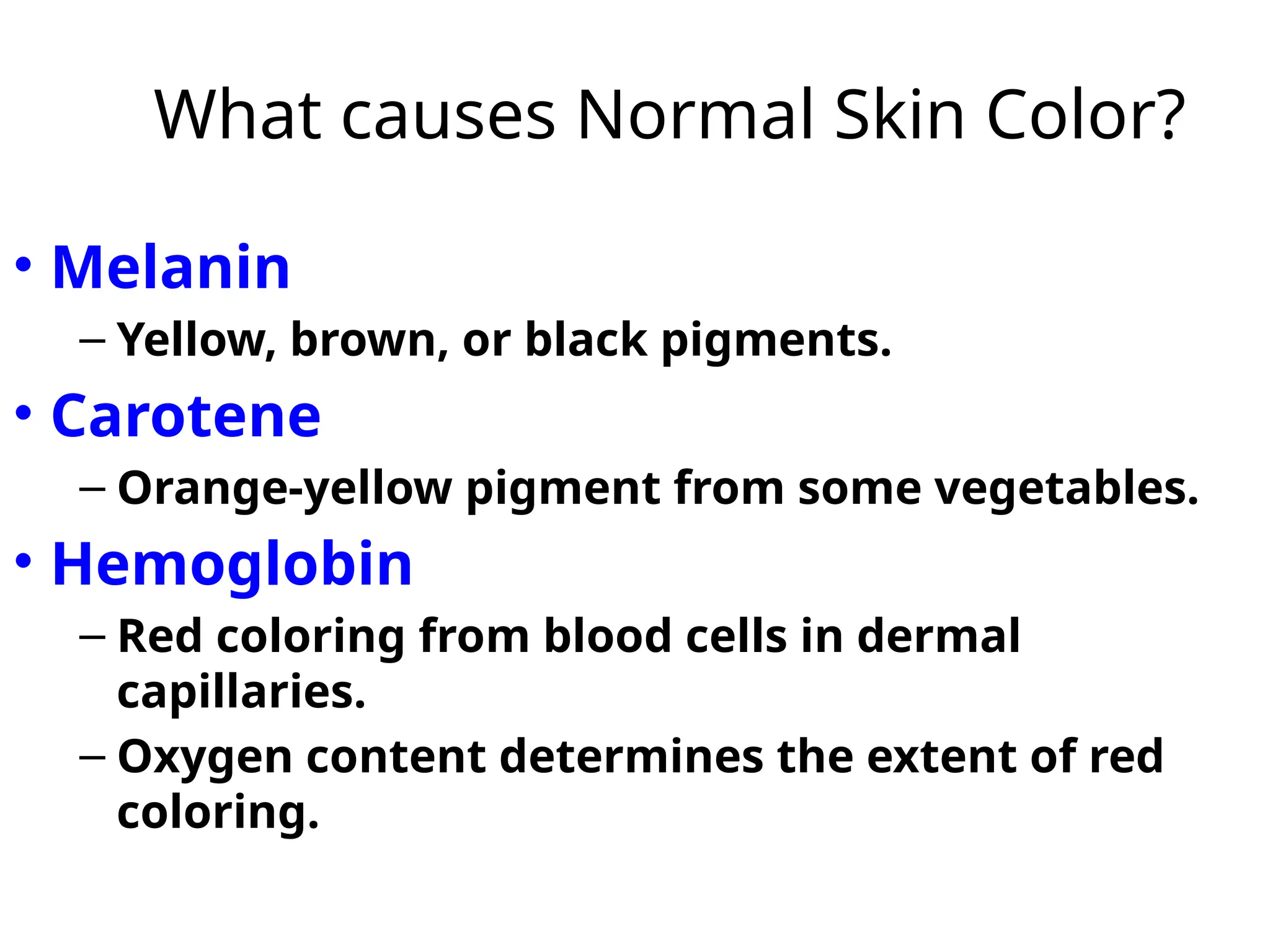 What causes Normal Skin Color?

• Melanin
– Yellow, brown, or black pigments.
• Carotene
– Orange-yellow pigment from some vegetables.
• Hemoglobin
– Red coloring from blood cells in dermal capillaries.
– Oxygen content determines the extent of red coloring.